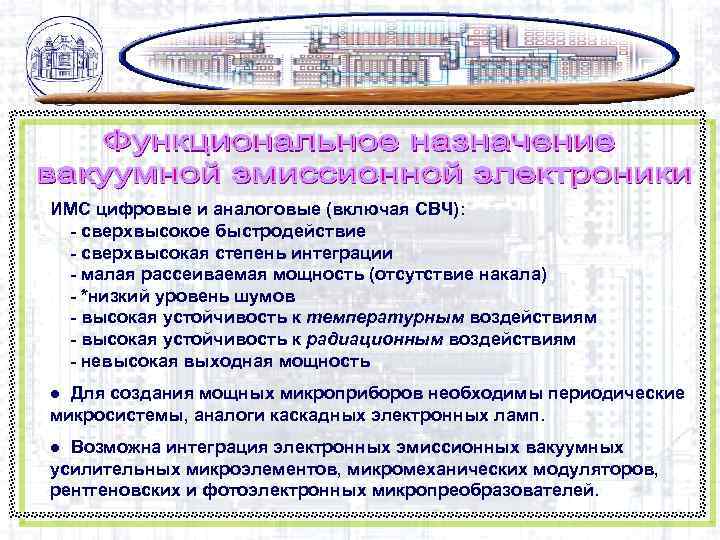 Функциональное назначение вакуумной эмиссионной электроники

ИМС цифровые и аналоговые (включая СВЧ):
- сверхвысокое быстродействие
- сверхвысокая степень интеграции
- малая рассеиваемая мощность (отсутствие накала)
- *низкий уровень шумов
- высокая устойчивость к температурным воздействиям
- высокая устойчивость к радиационным воздействиям
- невысокая выходная мощность

● Для создания мощных микроприборов необходимы периодические микросистемы, аналоги каскадных электронных ламп.

● Возможна интеграция электронных эмиссионных вакуумных усилительных микроэлементов, микромеханических модуляторов, рентгеновских и фотоэлектронных микропреобразователей.